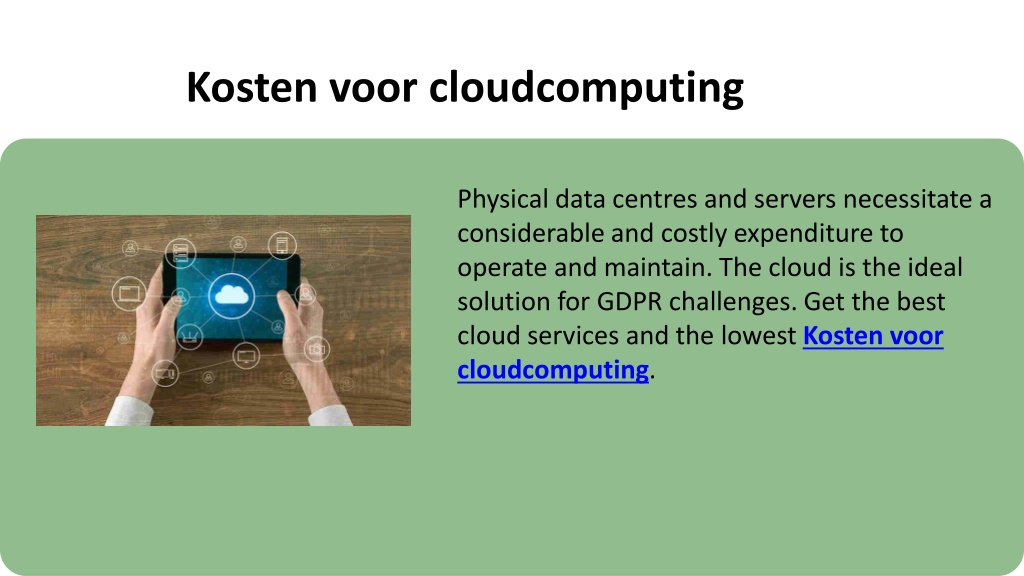 Kosten voor cloudcomputing

Physical data centres and servers necessitate a considerable and costly expenditure to operate and maintain. The cloud is the ideal solution for GDPR challenges. Get the best cloud services and the lowest Kosten voor cloudcomputing.